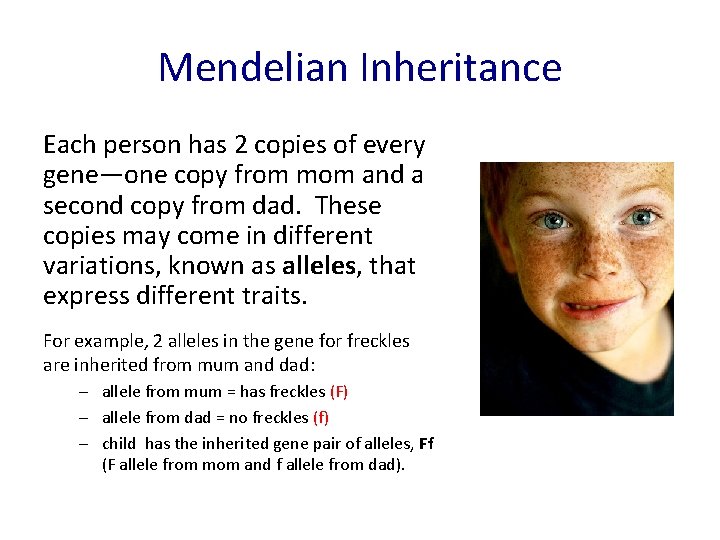 Mendelian Inheritance

Each person has 2 copies of every gene—one copy from mom and a second copy from dad. These copies may come in different variations, known as alleles, that express different traits.

For example, 2 alleles in the gene for freckles are inherited from mum and dad:

– allele from mum = has freckles (F)
– allele from dad = no freckles (f)
– child has the inherited gene pair of alleles, Ff (F allele from mom and f allele from dad).